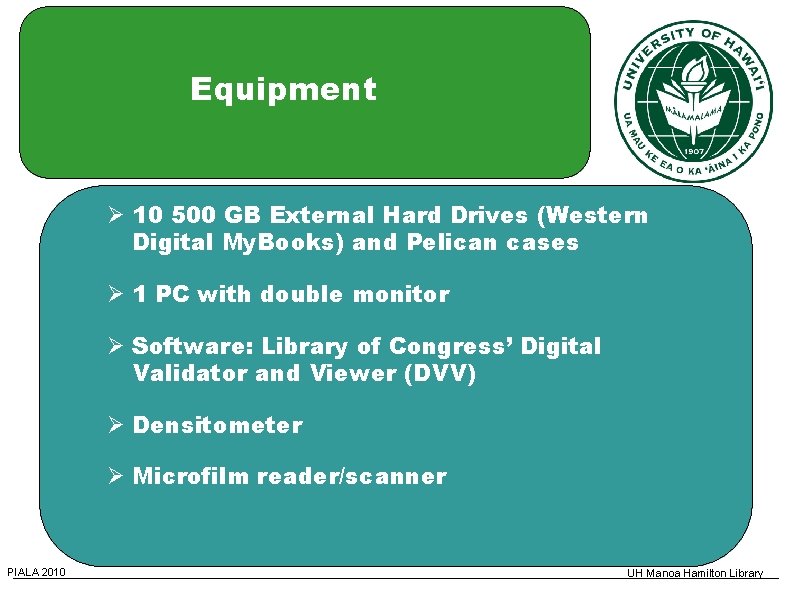 Equipment

UNIVERSITY OF HAWAI'I
MALAMALAMA
1907
UA MAU KE EA O KA 'ĀINA I KA PONO

➢ 10 500 GB External Hard Drives (Western Digital MyBooks) and Pelican cases

➢ 1 PC with double monitor

➢ Software: Library of Congress' Digital Validator and Viewer (DVV)

➢ Densitometer

➢ Microfilm reader/scanner

PIALA 2010

UH Manoa Hamilton Library